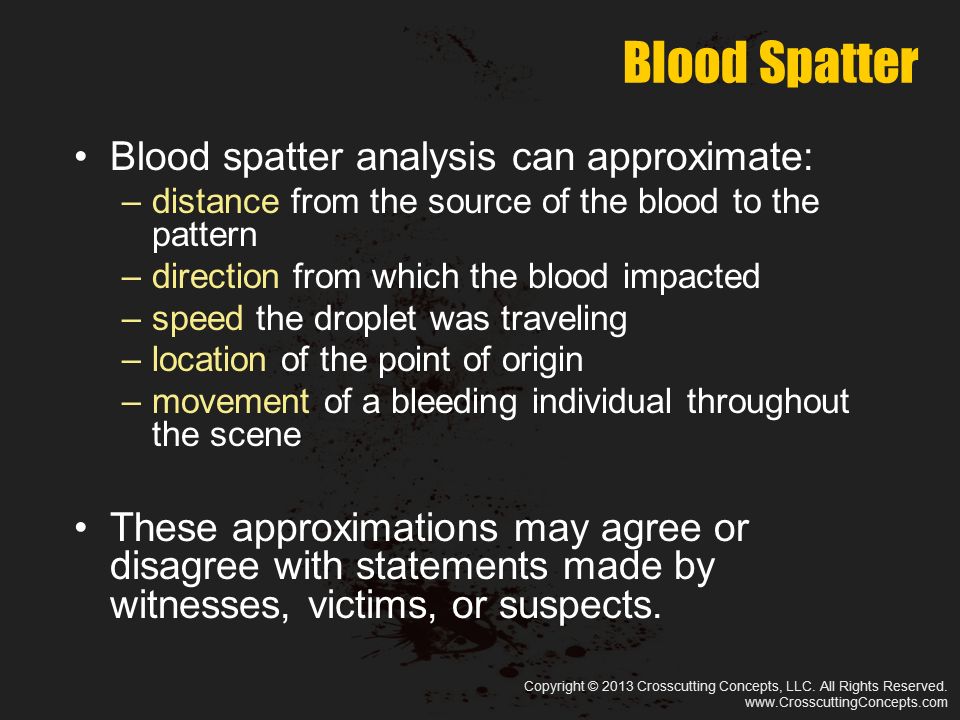 Blood Spatter

• Blood spatter analysis can approximate:
– distance from the source of the blood to the pattern
– direction from which the blood impacted
– speed the droplet was traveling
– location of the point of origin
– movement of a bleeding individual throughout the scene

• These approximations may agree or disagree with statements made by witnesses, victims, or suspects.

Copyright © 2013 Crosscutting Concepts, LLC. All Rights Reserved.
www.CrosscuttingConcepts.com